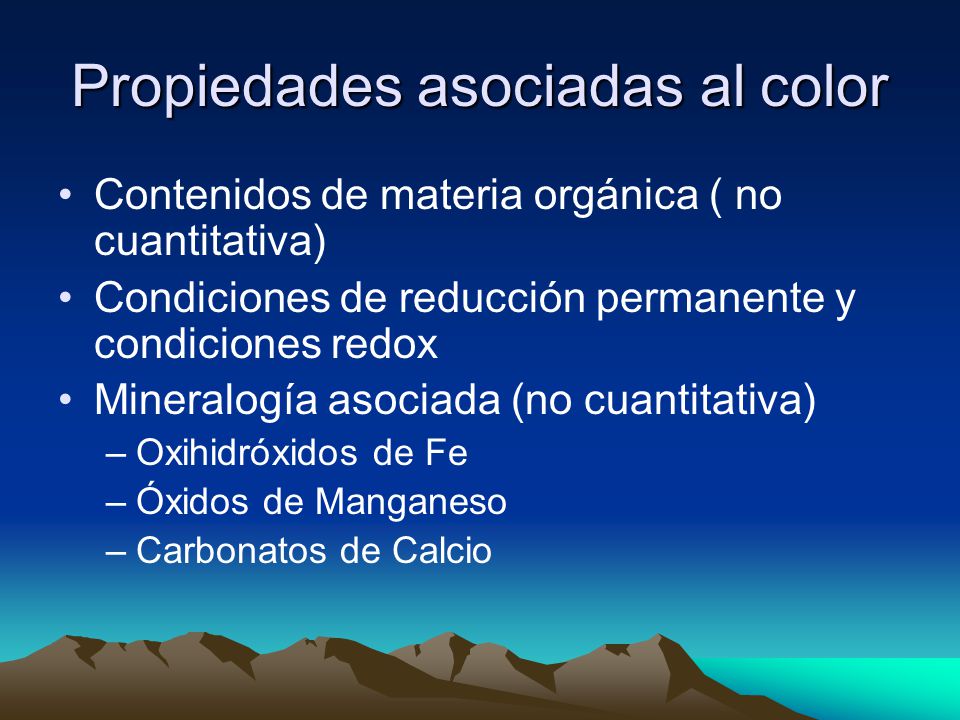 Propiedades asociadas al color

• Contenidos de materia orgánica ( no cuantitativa)
• Condiciones de reducción permanente y condiciones redox
• Mineralogía asociada (no cuantitativa)
– Oxihidróxidos de Fe
– Óxidos de Manganeso
– Carbonatos de Calcio